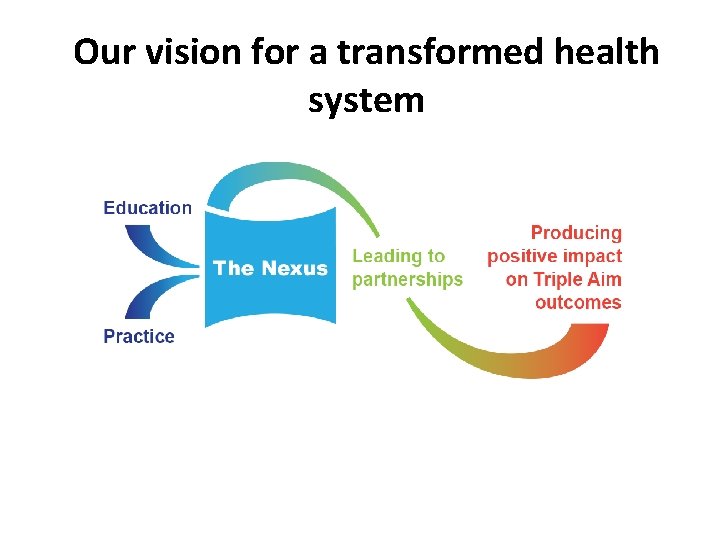 Our vision for a transformed health system

Education

Practice

The Nexus

Leading to partnerships

Producing positive impact on Triple Aim outcomes